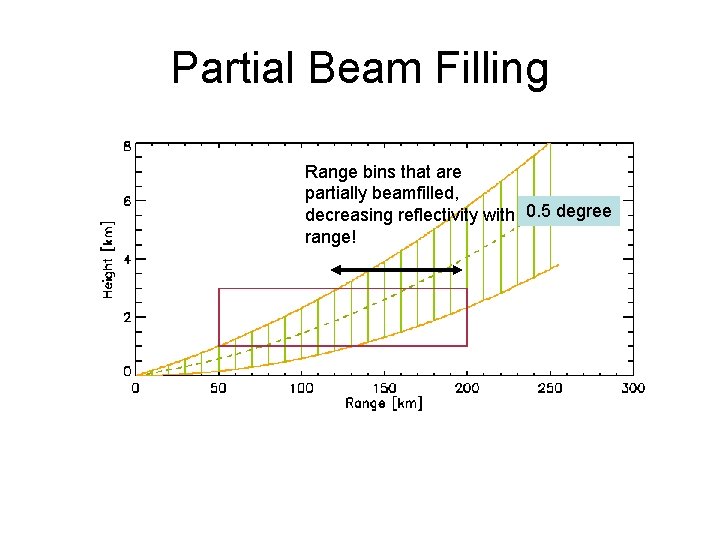 Partial Beam Filling

Range bins that are partially beamfilled, decreasing reflectivity with range!

0.5 degree

Height [km]

8
6
4
2
0

0 50 100 150 200 250 300

Range [km]